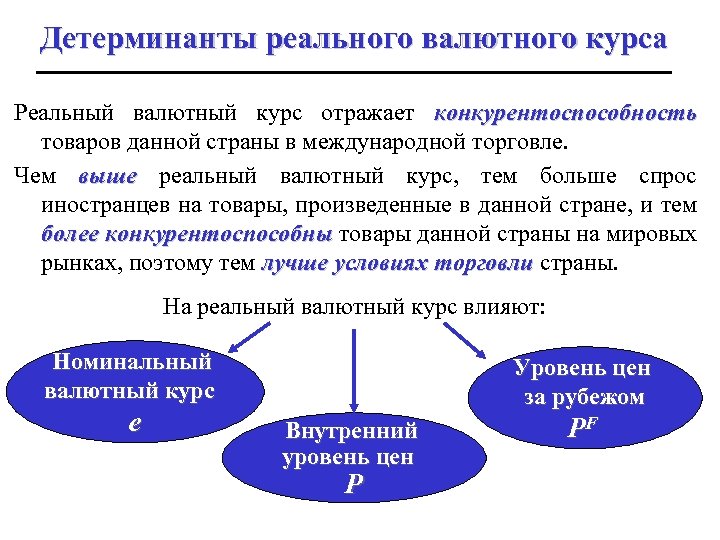 Детерминанты реального валютного курса

Реальный валютный курс отражает конкурентоспособность товаров данной страны в международной торговле.

Чем выше реальный валютный курс, тем больше спрос иностранцев на товары, произведенные в данной стране, и тем более конкурентоспособны товары данной страны на мировых рынках, поэтому тем лучше условиях торговли страны.

На реальный валютный курс влияют:

Номинальный валютный курс $e$

Внутренний уровень цен $P$

Уровень цен за рубежом $P^F$